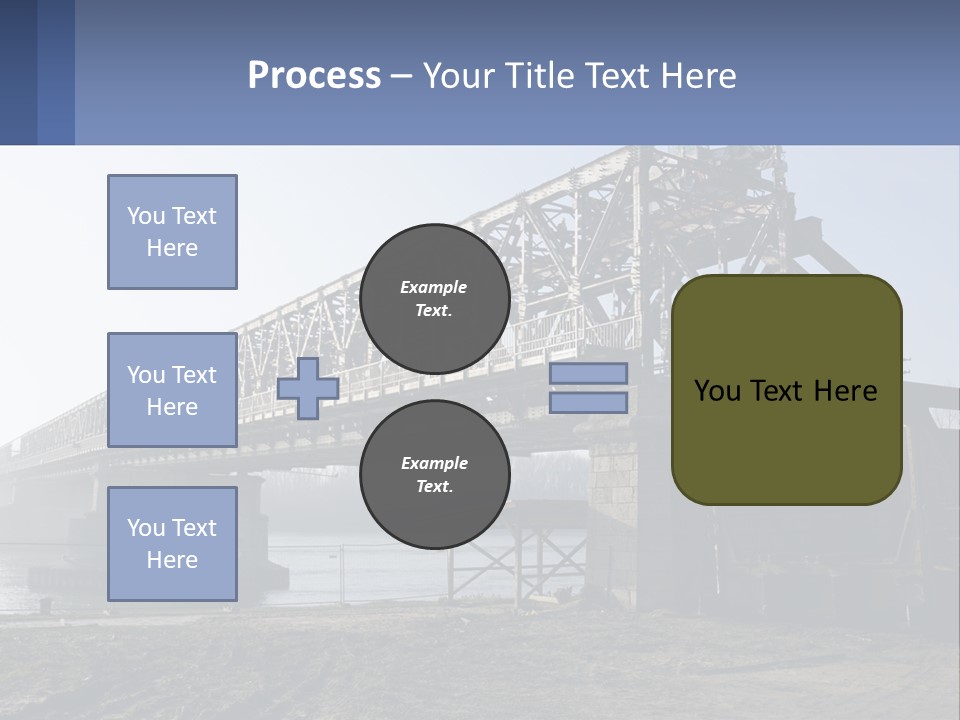 Process – Your Title Text Here

You Text Here

You Text Here

You Text Here

Example Text.

Example Text.

You Text Here